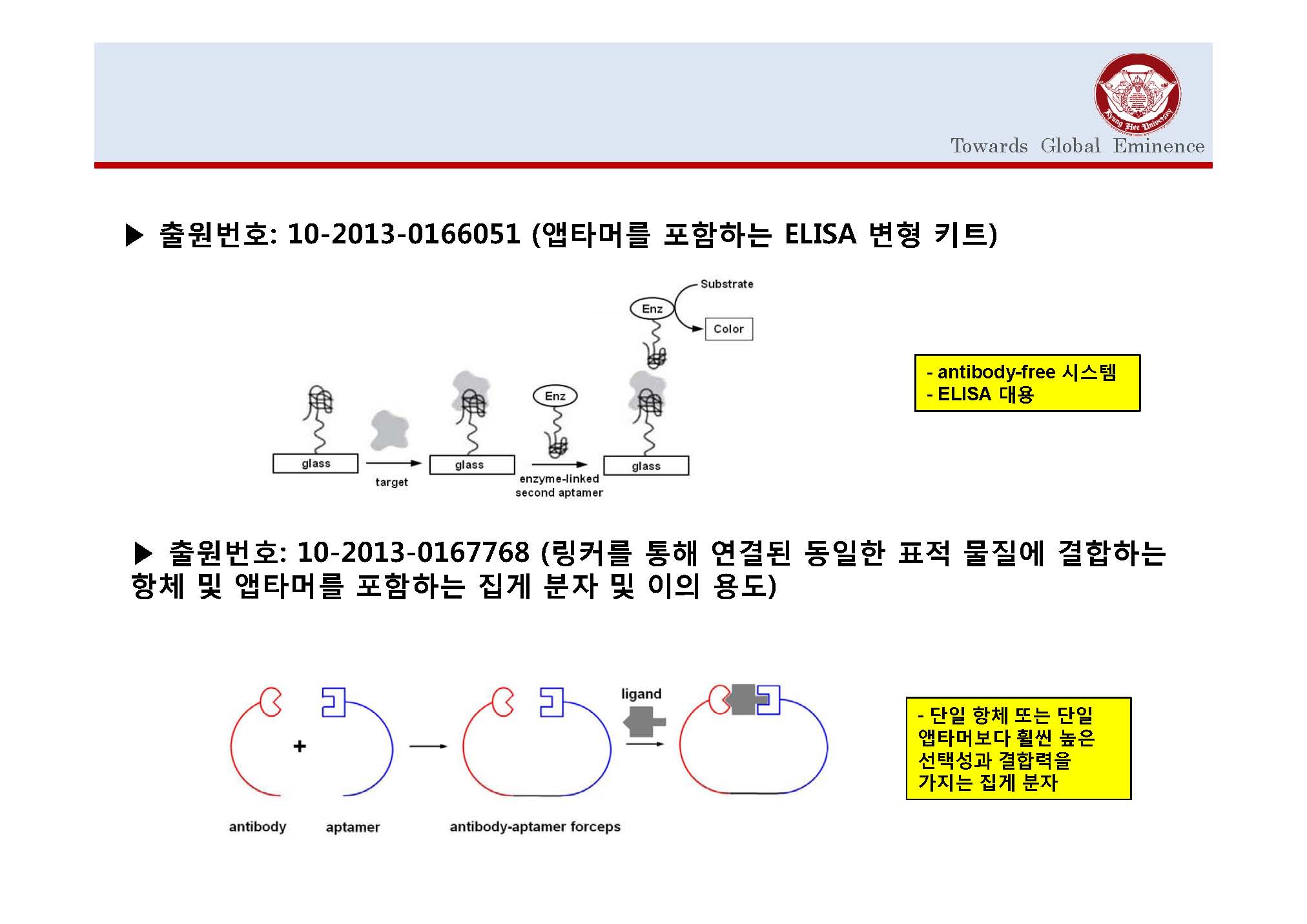 Kyung Hee University

Towards Global Eminence

▶ 출원번호: 10-2013-0166051 (앱타머를 포함하는 ELISA 변형 키트)

Substrate

Enz

Color

Enz

glass

target

glass

enzyme-linked second aptamer

glass

- antibody-free 시스템
- ELISA 대용

▶ 출원번호: 10-2013-0167768 (링커를 통해 연결된 동일한 표적 물질에 결합하는 항체 및 앱타머를 포함하는 집게 분자 및 이의 용도)

+

ligand

antibody

aptamer

antibody-aptamer forceps

- 단일 항체 또는 단일 앱타머보다 훨씬 높은 선택성과 결합력을 가지는 집게 분자